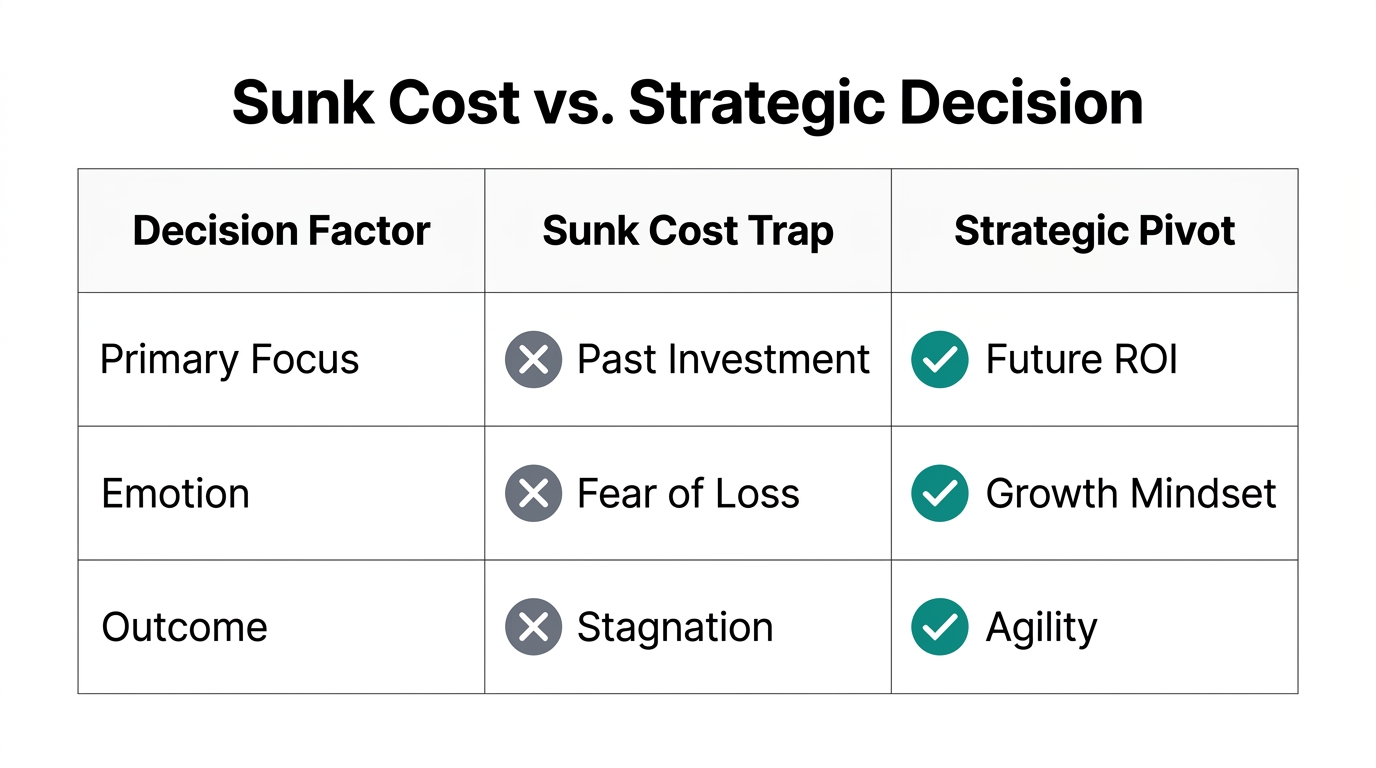 Sunk Cost vs. Strategic Decision

| Decision Factor | Sunk Cost Trap | Strategic Pivot |
|---|---|---|
| Primary Focus | Past Investment | Future ROI |
| Emotion | Fear of Loss | Growth Mindset |
| Outcome | Stagnation | Agility |